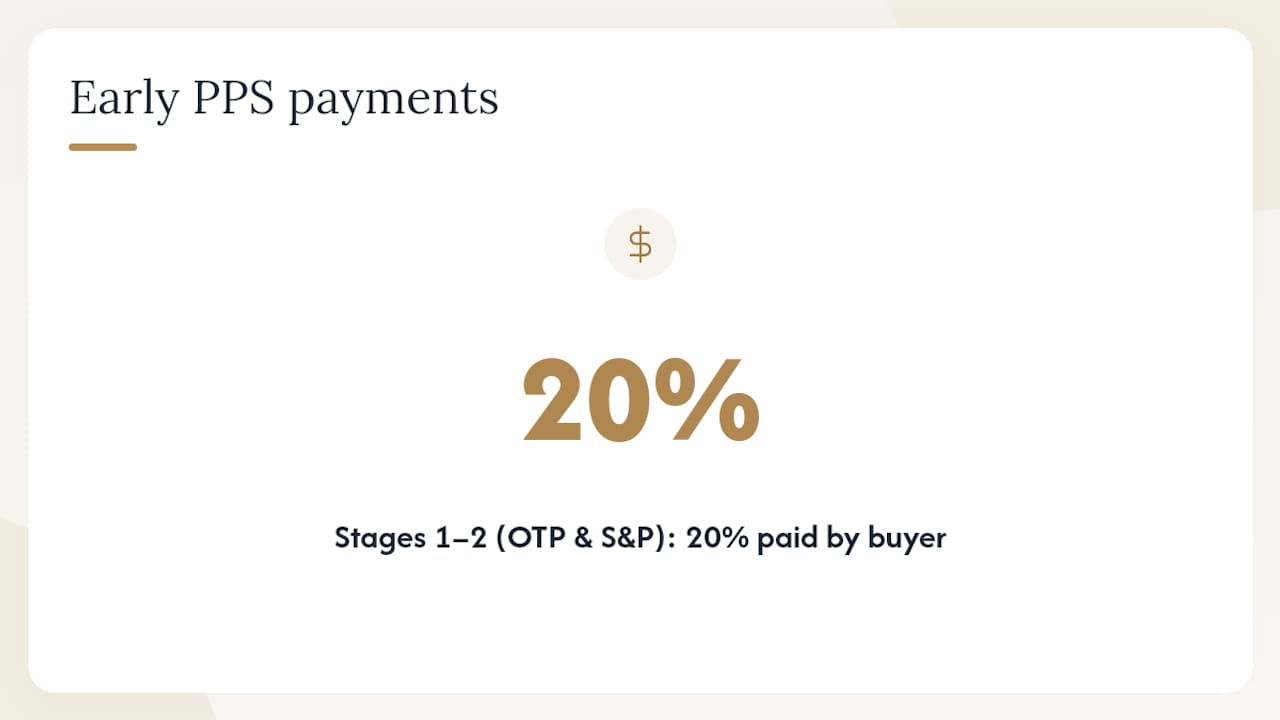 Early PPS payments

$

20%

Stages 1–2 (OTP & S&P): 20% paid by buyer